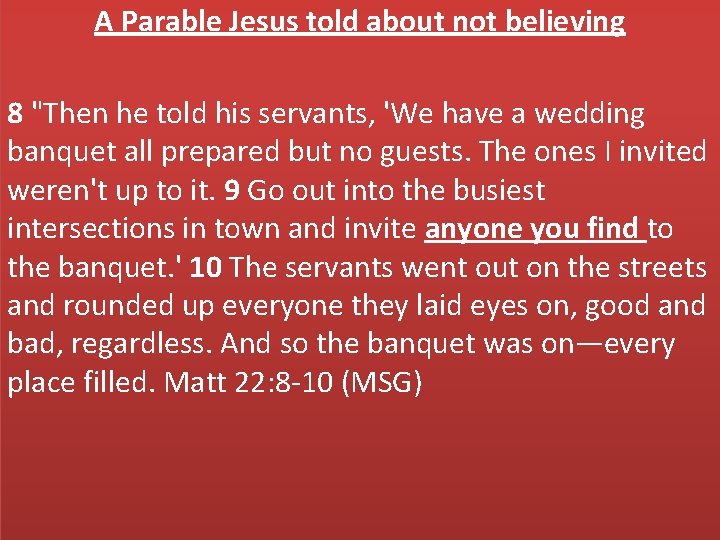 A Parable Jesus told about not believing

8 "Then he told his servants, 'We have a wedding banquet all prepared but no guests. The ones I invited weren't up to it. 9 Go out into the busiest intersections in town and invite anyone you find to the banquet.' 10 The servants went out on the streets and rounded up everyone they laid eyes on, good and bad, regardless. And so the banquet was on—every place filled. Matt 22:8-10 (MSG)